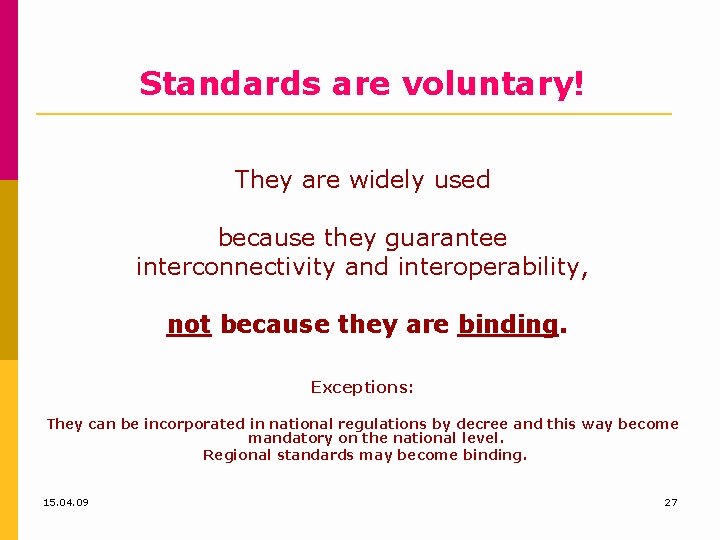 Standards are voluntary!

They are widely used

because they guarantee interconnectivity and interoperability,

not because they are binding.

Exceptions:

They can be incorporated in national regulations by decree and this way become mandatory on the national level.
Regional standards may become binding.

15.04.09

27